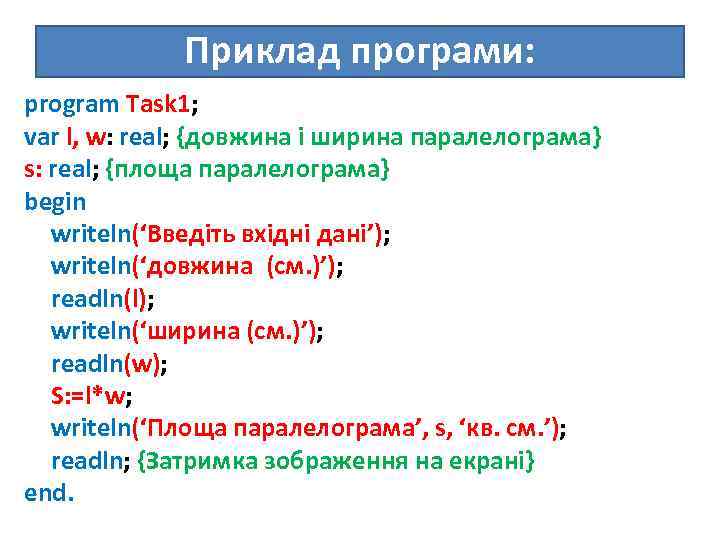 Приклад програми:

program Task1;
var l, w: real; {довжина і ширина паралелограма}
s: real; {площа паралелограма}
begin
writeln(‘Введіть вхідні дані’);
writeln(‘довжина (см.)’);
readln(l);
writeln(‘ширина (см.)’);
readln(w);
S:=l*w;
writeln(‘Площа паралелограма’, s, ‘кв. см.’);
readln; {Затримка зображення на екрані}
end.